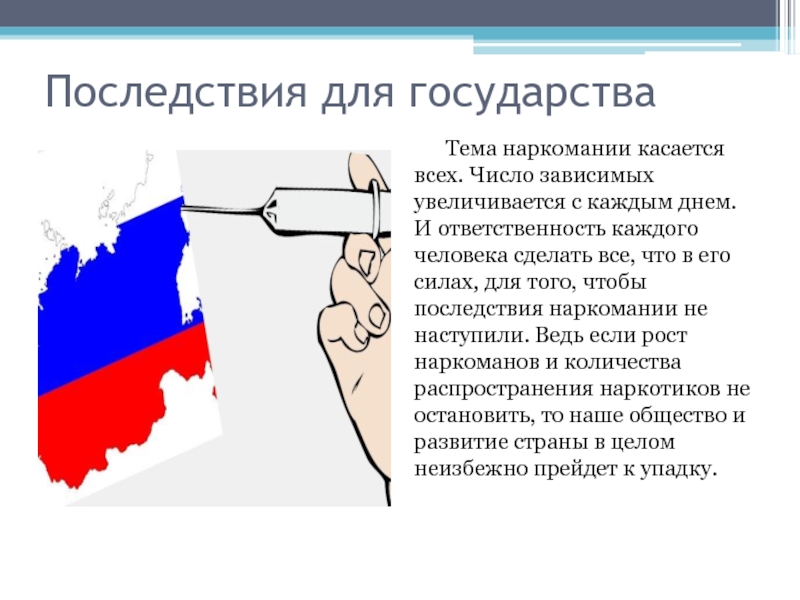 Последствия для государства

Тема наркомании касается всех. Число зависимых увеличивается с каждым днем. И ответственность каждого человека сделать все, что в его силах, для того, чтобы последствия наркомании не наступили. Ведь если рост наркоманов и количества распространения наркотиков не остановить, то наше общество и развитие страны в целом неизбежно прейдет к упадку.